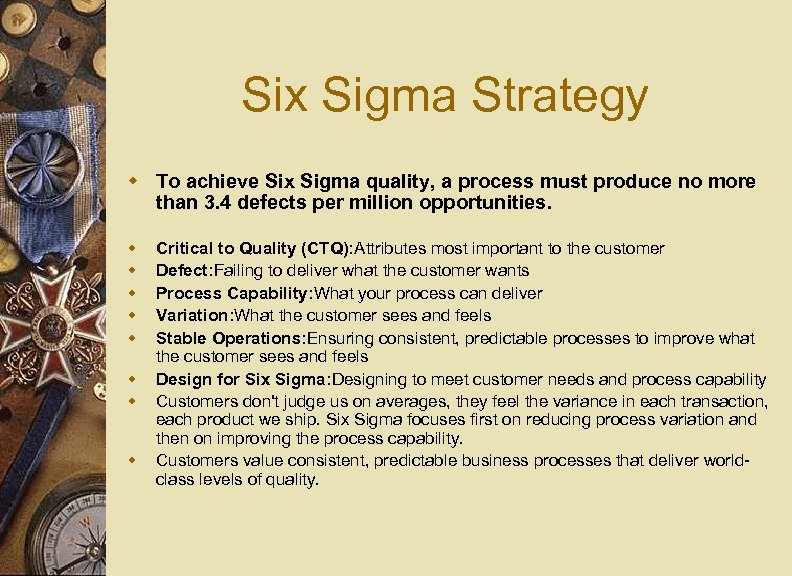 Six Sigma Strategy

To achieve Six Sigma quality, a process must produce no more than 3.4 defects per million opportunities.

Critical to Quality (CTQ):Attributes most important to the customer

Defect:Failing to deliver what the customer wants

Process Capability:What your process can deliver

Variation:What the customer sees and feels

Stable Operations:Ensuring consistent, predictable processes to improve what the customer sees and feels

Design for Six Sigma:Designing to meet customer needs and process capability

Customers don't judge us on averages, they feel the variance in each transaction, each product we ship. Six Sigma focuses first on reducing process variation and then on improving the process capability.

Customers value consistent, predictable business processes that deliver world-class levels of quality.